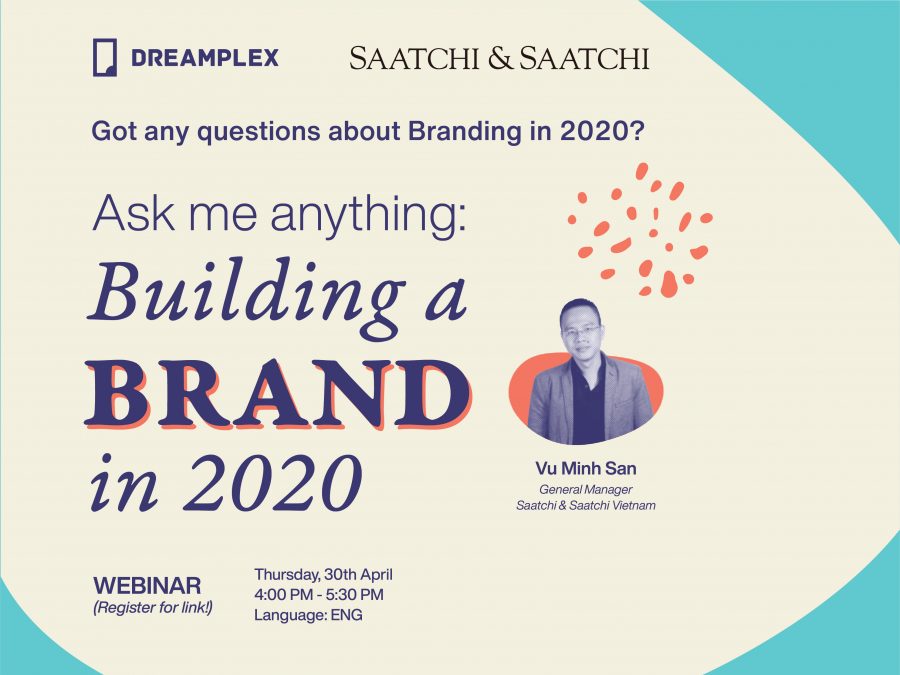 DREAMPLEX SAATCHI & SAATCHI

Got any questions about Branding in 2020?

Ask me anything:
Building a
BRAND
in 2020

Vu Minh San
General Manager
Saatchi & Saatchi Vietnam

WEBINAR
(Register for link!)

Thursday, 30th April
4:00 PM - 5:30 PM
Language: ENG